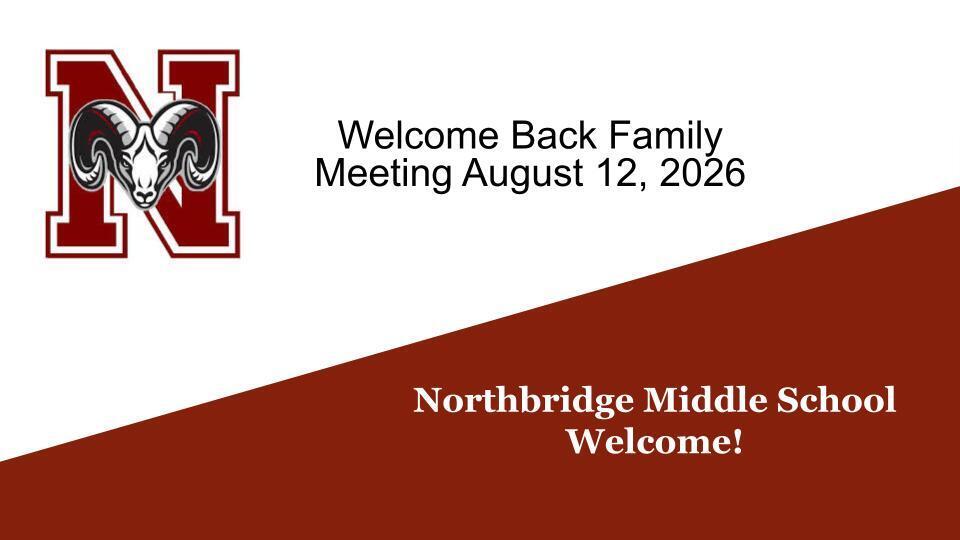 N

Welcome Back Family Meeting August 12, 2026

Northbridge Middle School Welcome!